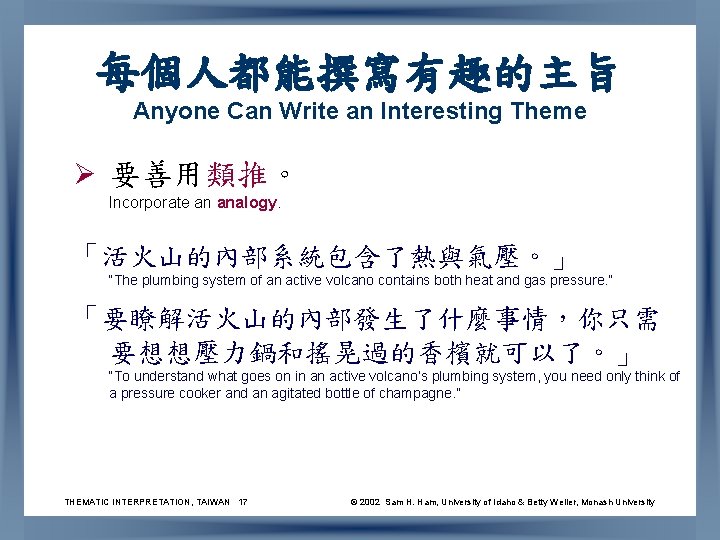 每個人都能撰寫有趣的主旨
Anyone Can Write an Interesting Theme

➢ 要善用類推。
Incorporate an analogy.

「活火山的內部系統包含了熱與氣壓。」
"The plumbing system of an active volcano contains both heat and gas pressure."

「要瞭解活火山的內部發生了什麼事情，你只需要想想壓力鍋和搖晃過的香檳就可以了。」
"To understand what goes on in an active volcano's plumbing system, you need only think of a pressure cooker and an agitated bottle of champagne."

THEMATIC INTERPRETATION, TAIWAN 17

© 2002 Sam H. Ham, University of Idaho & Betty Weiler, Monash University